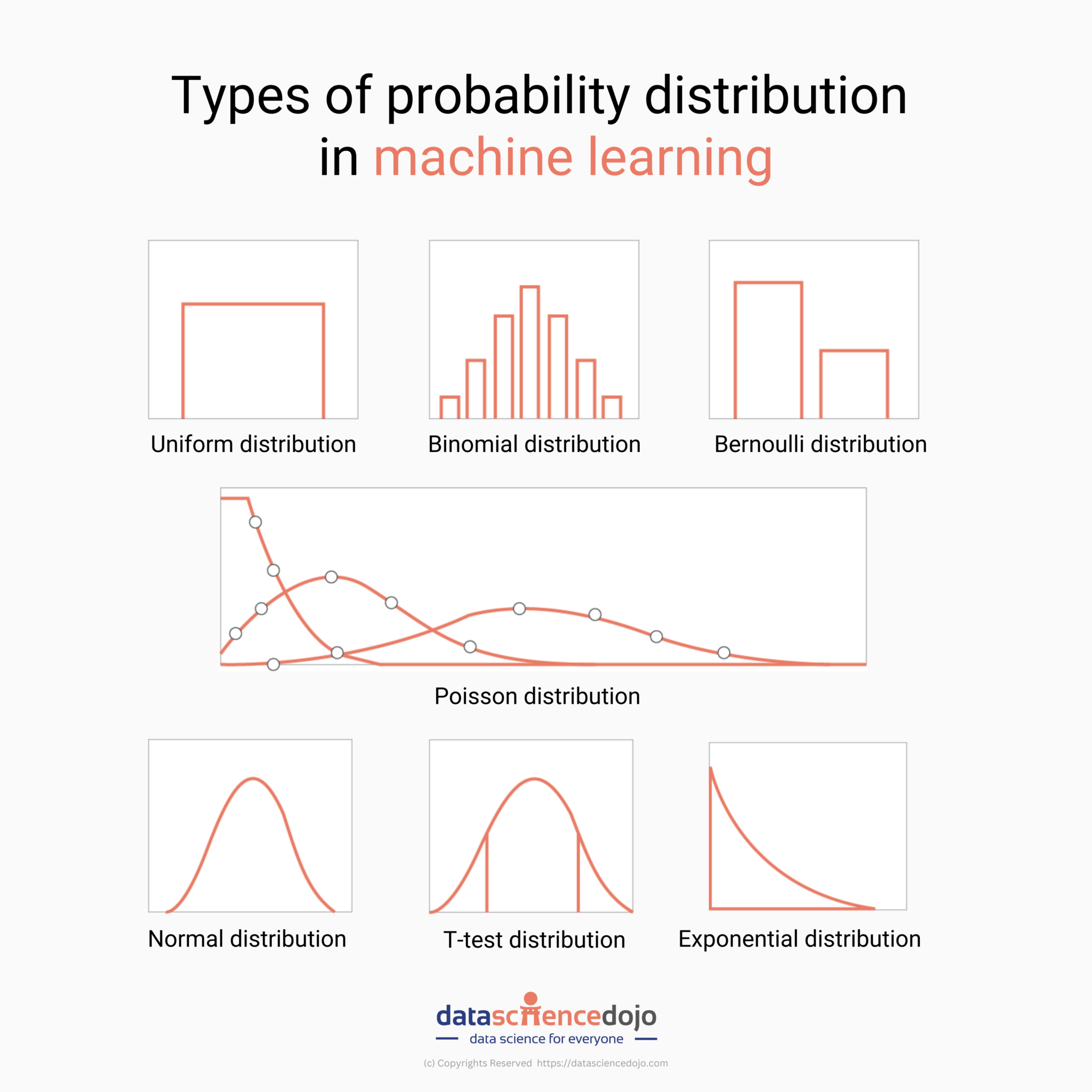 Types of probability distribution in machine learning

Uniform distribution

Binomial distribution

Bernoulli distribution

Poisson distribution

Normal distribution

T-test distribution

Exponential distribution

datasciencedojo
data science for everyone

(c) Copyrights Reserved https://datasciencedojo.com